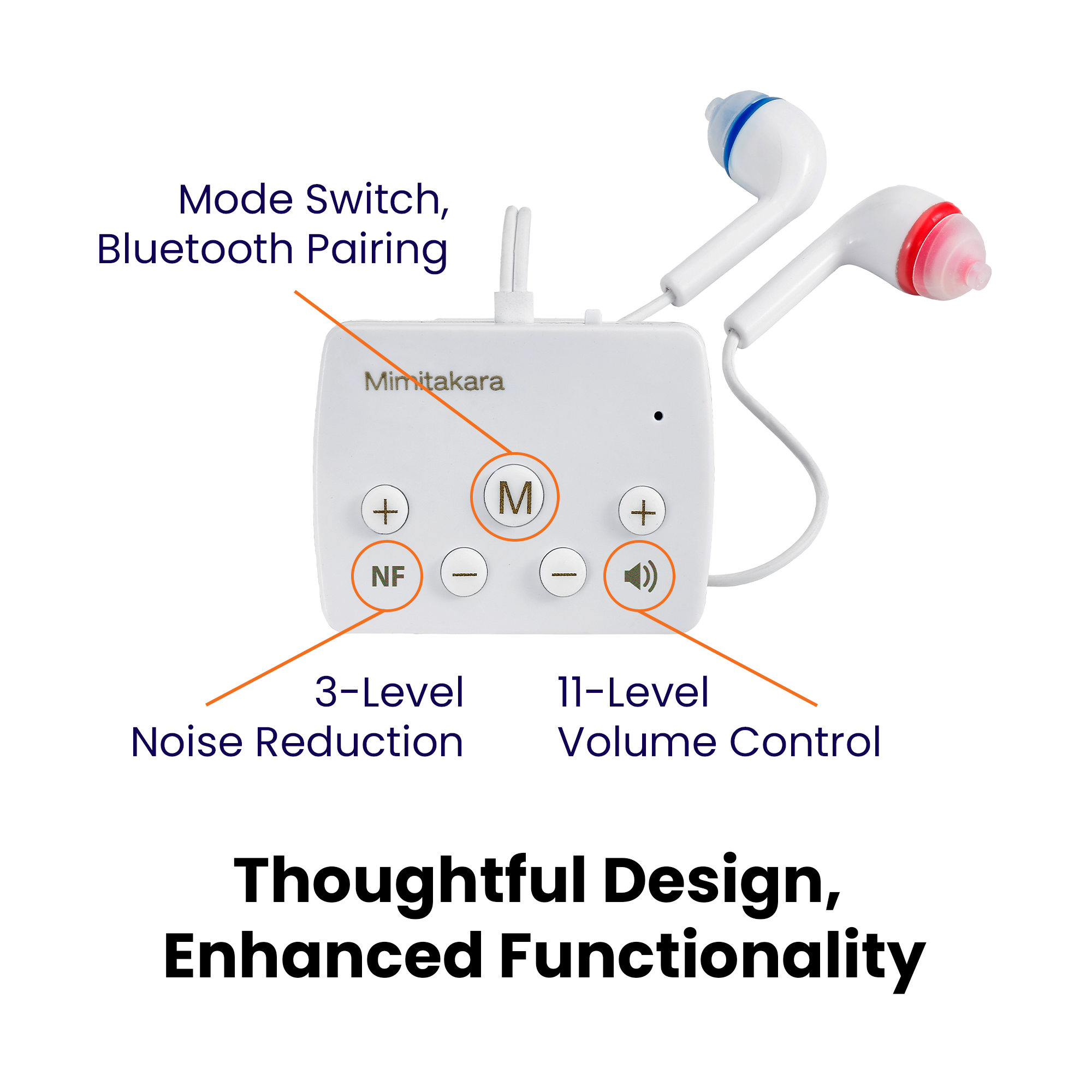 Mode Switch,
Bluetooth Pairing

Mimitakara

M

+

+

NF

-

-

3-Level
Noise Reduction

11-Level
Volume Control

Thoughtful Design,
Enhanced Functionality